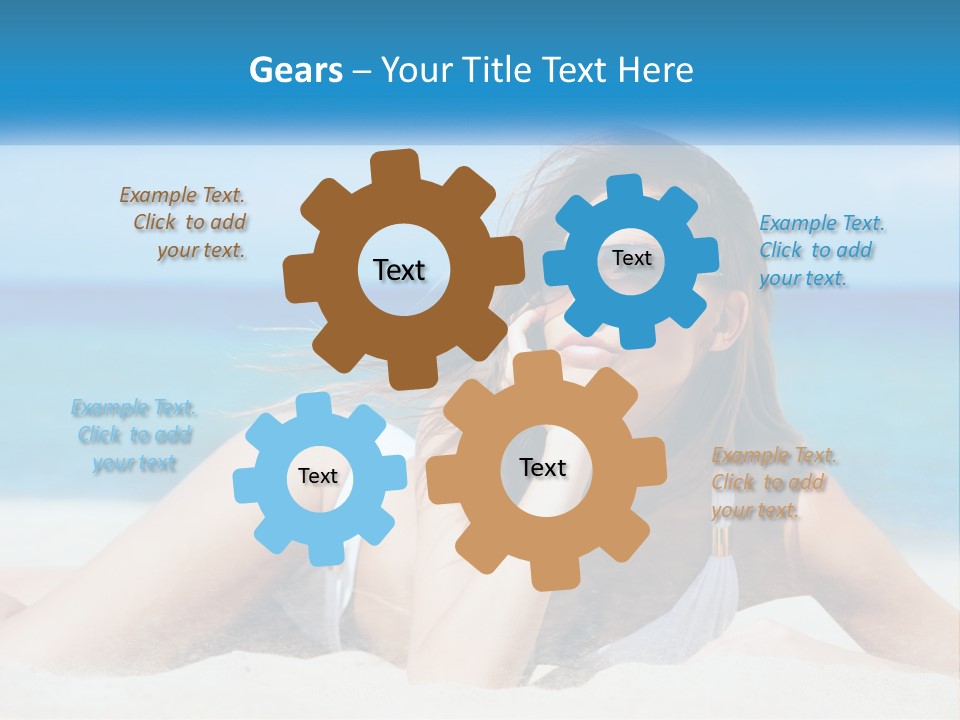 Gears – Your Title Text Here

Example Text. Click to add your text.

Text

Text

Example Text. Click to add your text.

Example Text. Click to add your text

Text

Text

Example Text. Click to add your text.